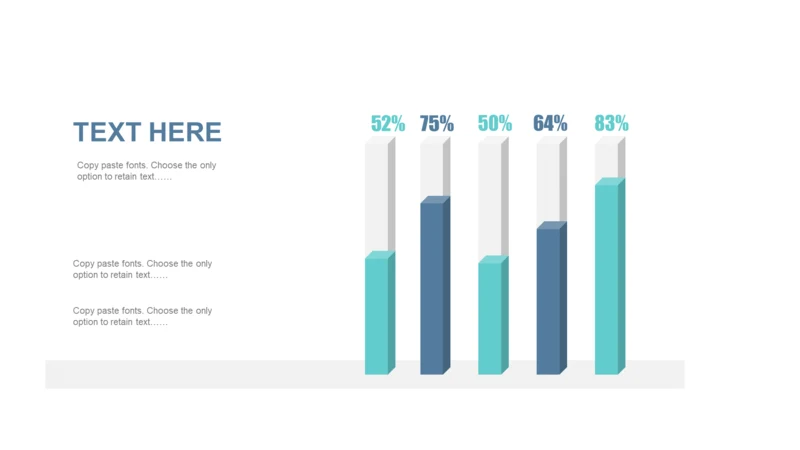 TEXT HERE

Copy paste fonts. Choose the only option to retain text……

Copy paste fonts. Choose the only option to retain text……

Copy paste fonts. Choose the only option to retain text……

52%

75%

50%

64%

83%